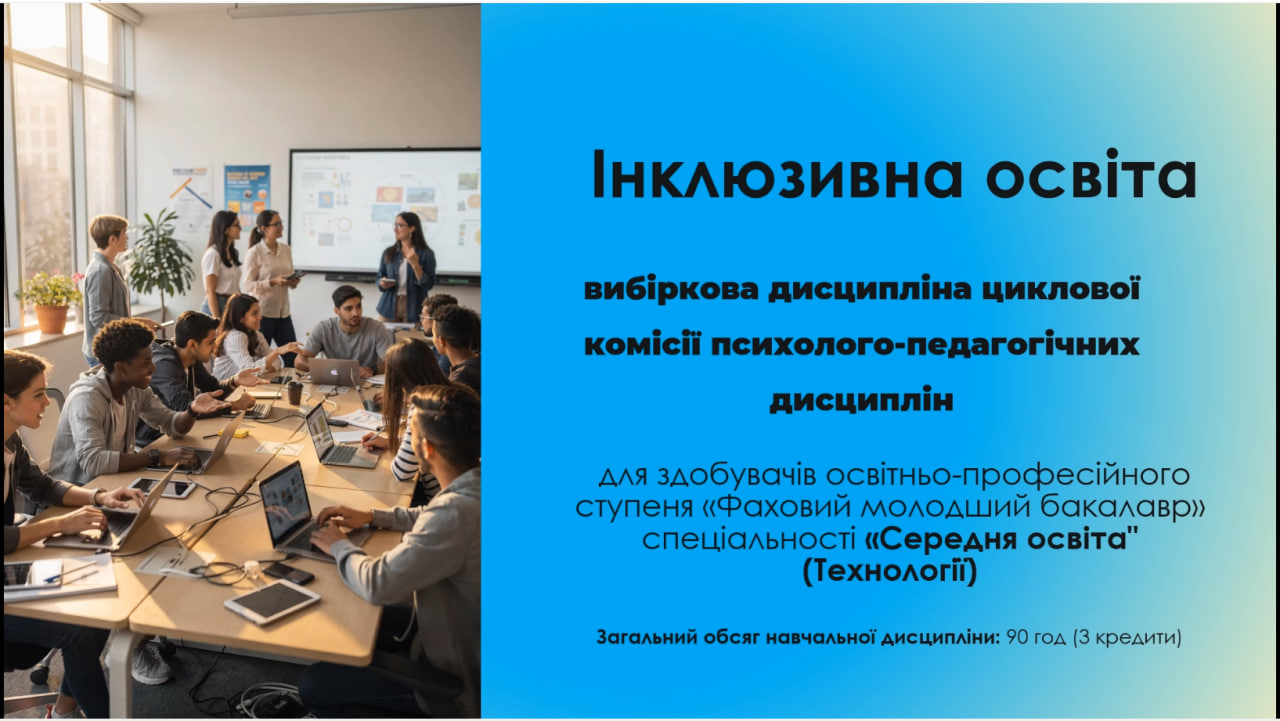 Інклюзивна освіта

вибіркова дисципліна циклової комісії психолого-педагогічних дисциплін

для здобувачів освітньо-професійного ступеня «Фаховий молодший бакалавр» спеціальності «Середня освіта" (Технології)

Загальний обсяг навчальної дисципліни: 90 год (3 кредити)